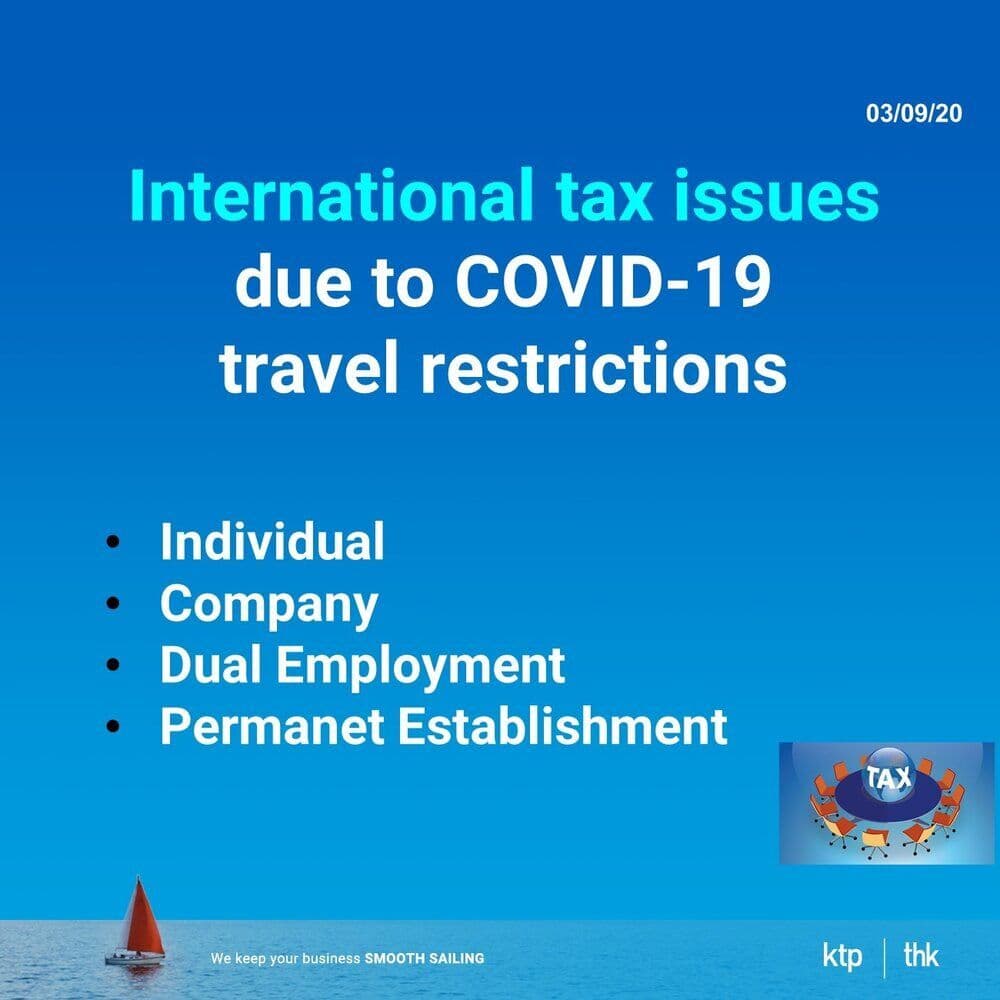 03/09/20

International tax issues due to COVID-19 travel restrictions

• Individual
• Company
• Dual Employment
• Permanet Establishment

TAX

We keep your business SMOOTH SAILING

ktp | thk